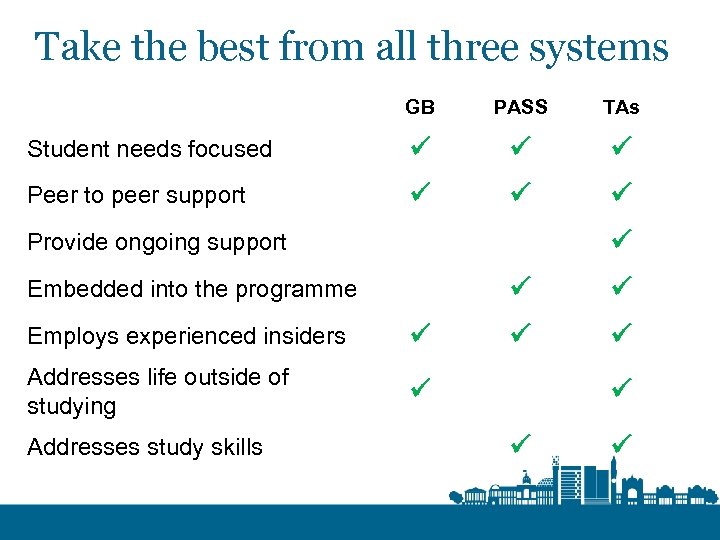 Take the best from all three systems

| | GB | PASS | TAs |
|---|---|---|---|
| Student needs focused | ✓ | ✓ | ✓ |
| Peer to peer support | ✓ | ✓ | ✓ |
| Provide ongoing support | | | ✓ |
| Embedded into the programme | | ✓ | ✓ |
| Employs experienced insiders | ✓ | ✓ | ✓ |
| Addresses life outside of studying | ✓ | | ✓ |
| Addresses study skills | | ✓ | ✓ |